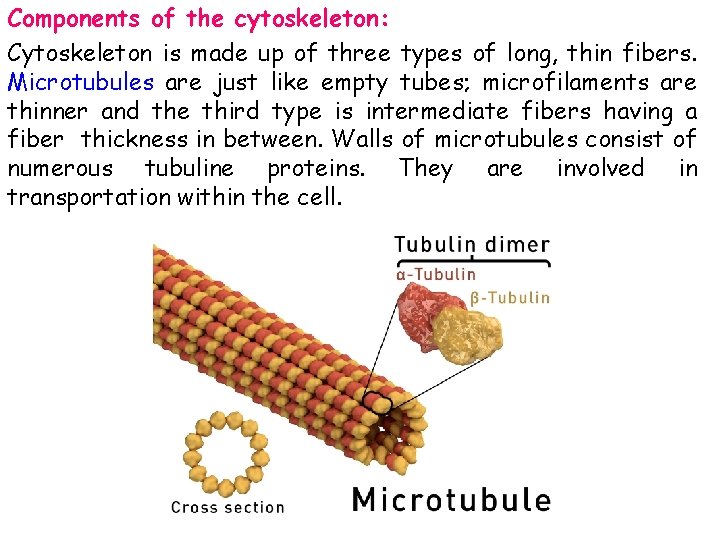 Components of the cytoskeleton:

Cytoskeleton is made up of three types of long, thin fibers. Microtubules are just like empty tubes; microfilaments are thinner and the third type is intermediate fibers having a fiber thickness in between. Walls of microtubules consist of numerous tubuline proteins. They are involved in transportation within the cell.

Tubulin dimer

α-Tubulin

β-Tubulin

Cross section

Microtubule